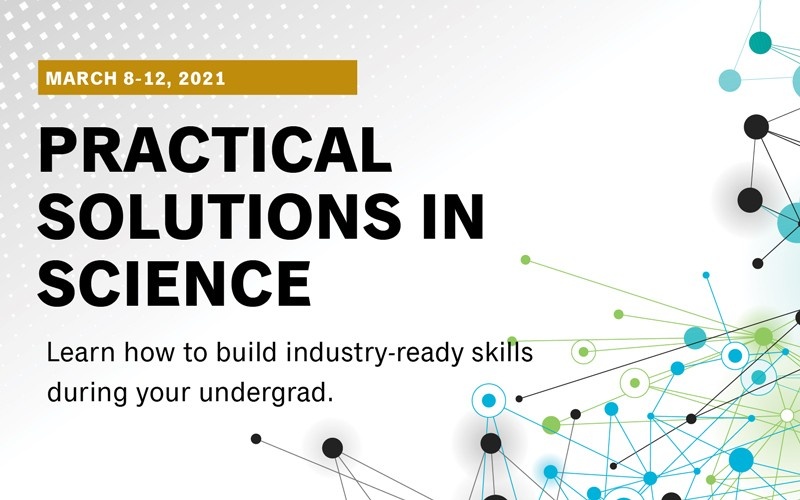 MARCH 8-12, 2021

PRACTICAL SOLUTIONS IN SCIENCE

Learn how to build industry-ready skills during your undergrad.